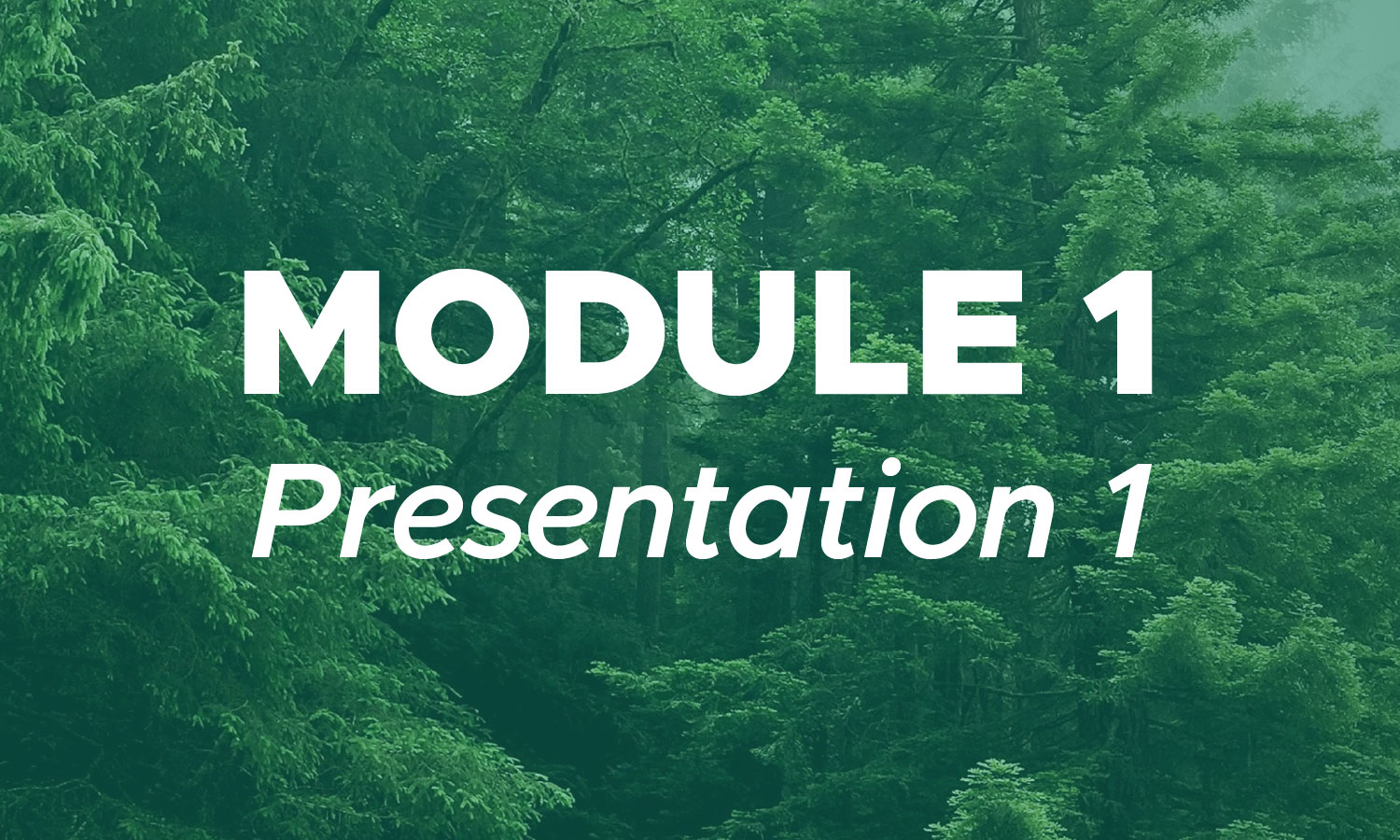 MODULE 1
Presentation 1